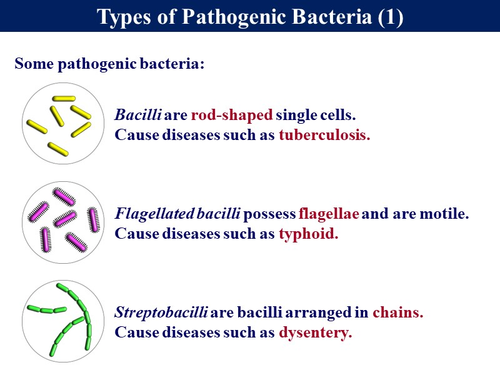 Types of Pathogenic Bacteria (1)

Some pathogenic bacteria:

Bacilli are rod-shaped single cells.
Cause diseases such as tuberculosis.

Flagellated bacilli possess flagellae and are motile.
Cause diseases such as typhoid.

Streptobacilli are bacilli arranged in chains.
Cause diseases such as dysentery.